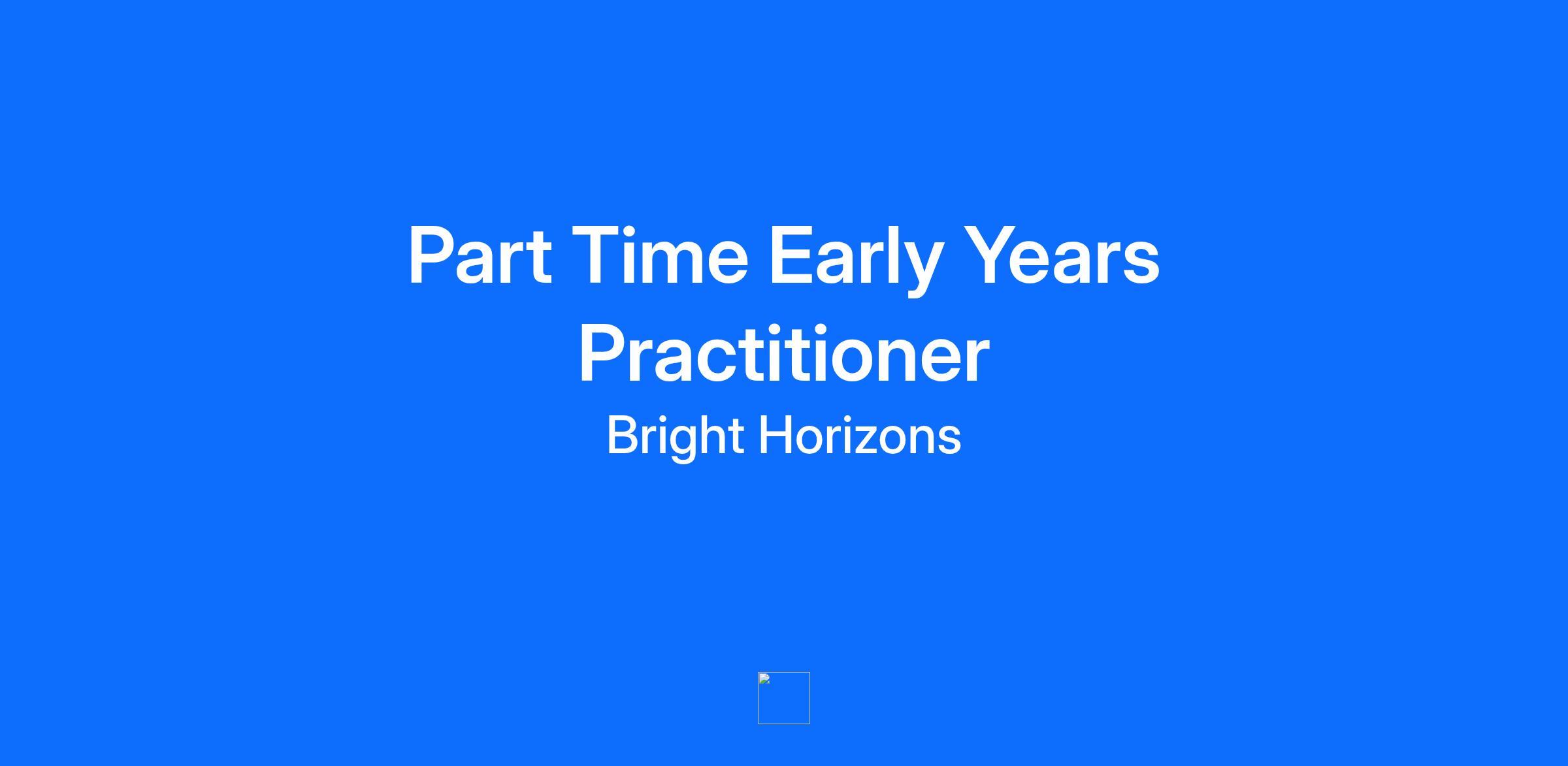 Part Time Early Years Practitioner

Bright Horizons